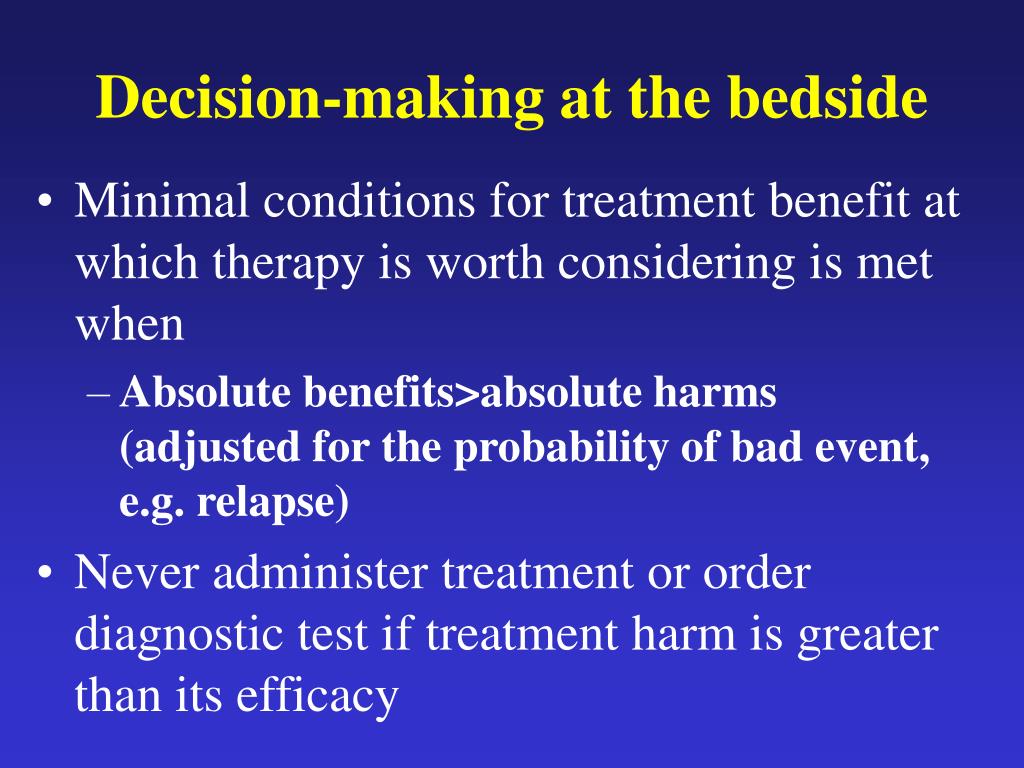 Decision-making at the bedside

• Minimal conditions for treatment benefit at which therapy is worth considering is met when

– Absolute benefits>absolute harms (adjusted for the probability of bad event, e.g. relapse)

• Never administer treatment or order diagnostic test if treatment harm is greater than its efficacy